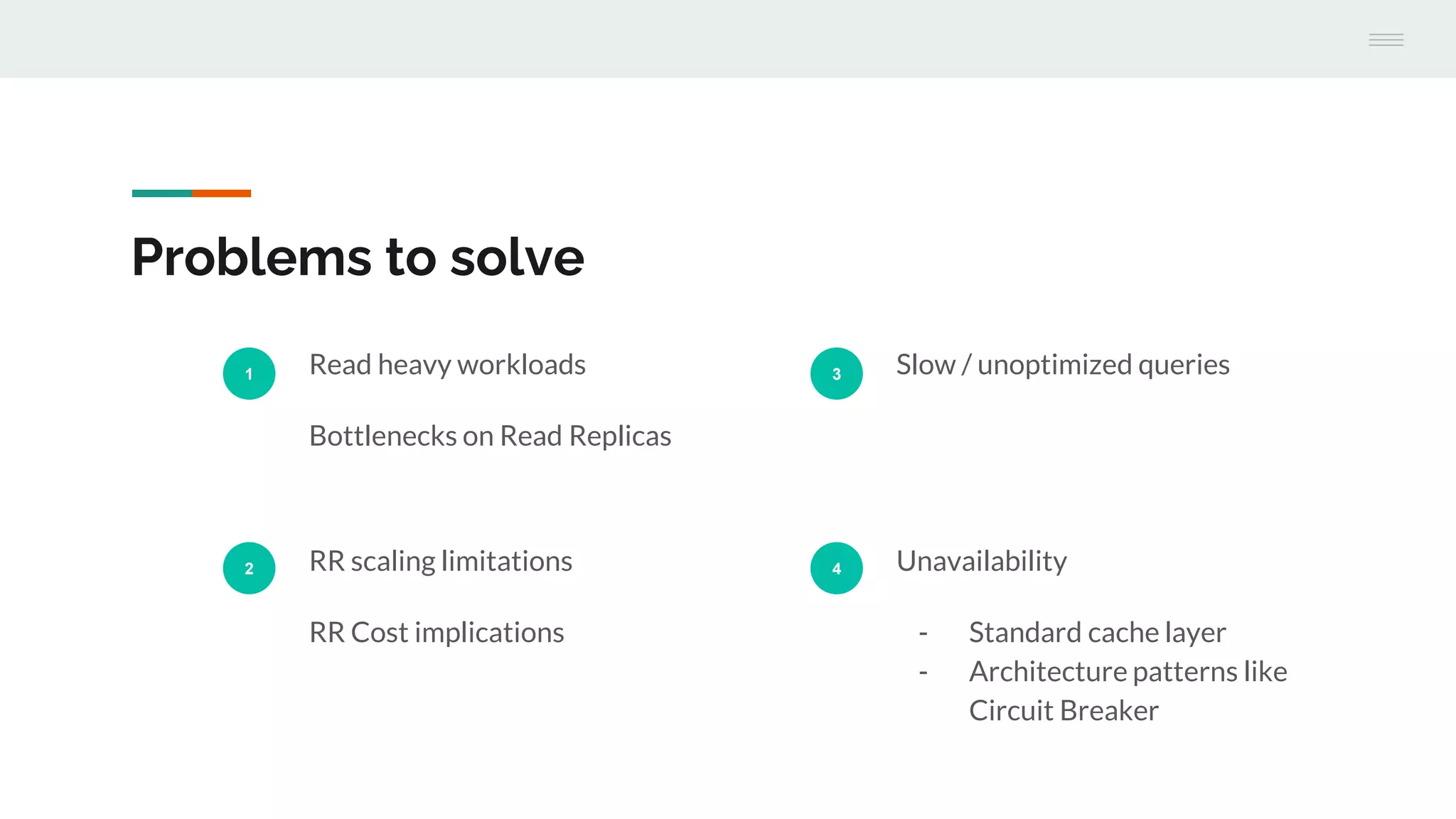 Problems to solve

1 Read heavy workloads

Bottlenecks on Read Replicas

2 RR scaling limitations

RR Cost implications

3 Slow / unoptimized queries

4 Unavailability

- Standard cache layer
- Architecture patterns like Circuit Breaker